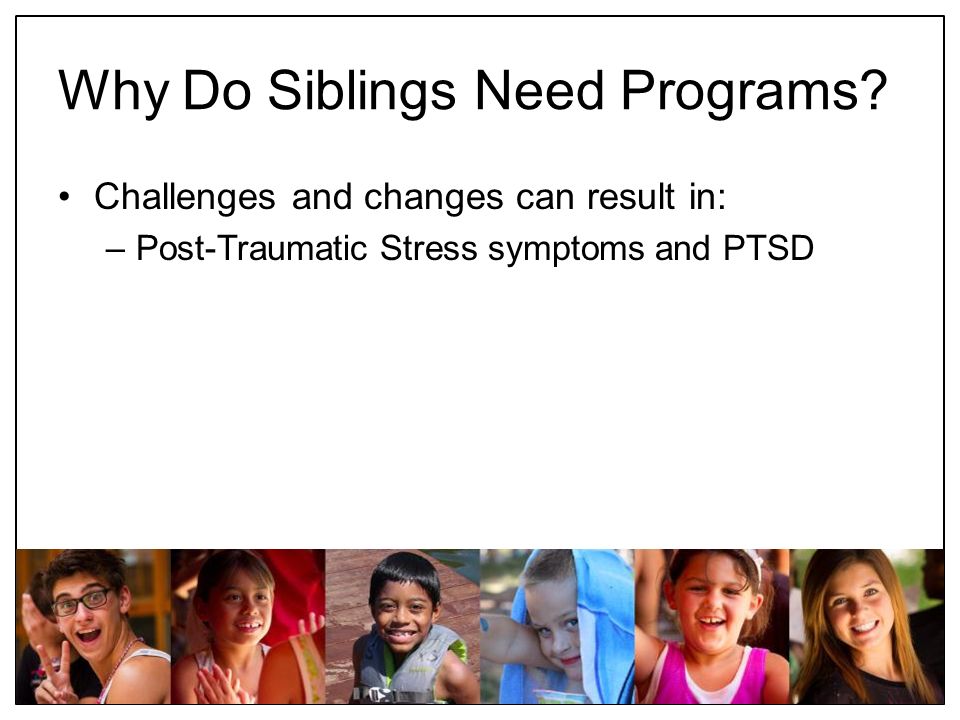 Why Do Siblings Need Programs?

• Challenges and changes can result in:
– Post-Traumatic Stress symptoms and PTSD